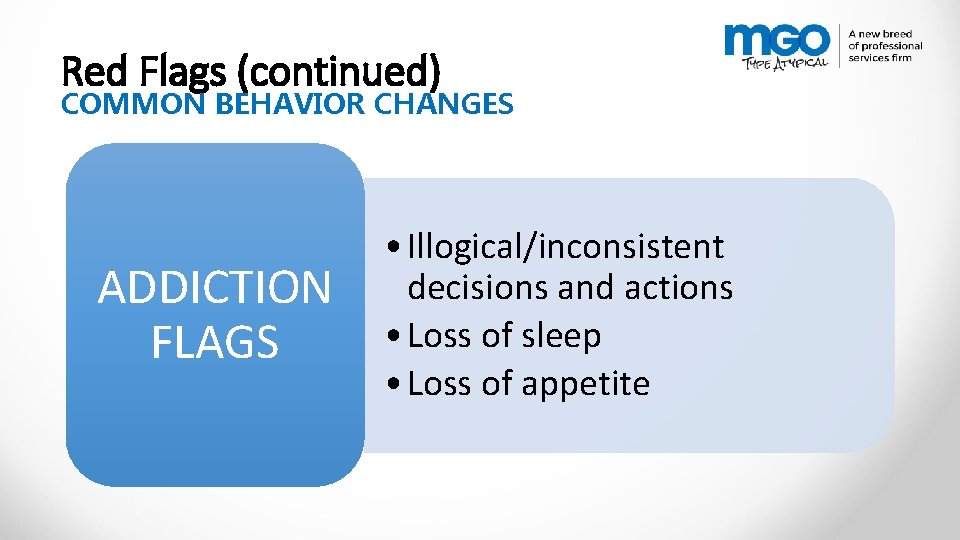 Red Flags (continued)
COMMON BEHAVIOR CHANGES

MGO
TYPE ATYPICAL
A new breed of professional services firm

ADDICTION FLAGS

• Illogical/inconsistent decisions and actions
• Loss of sleep
• Loss of appetite